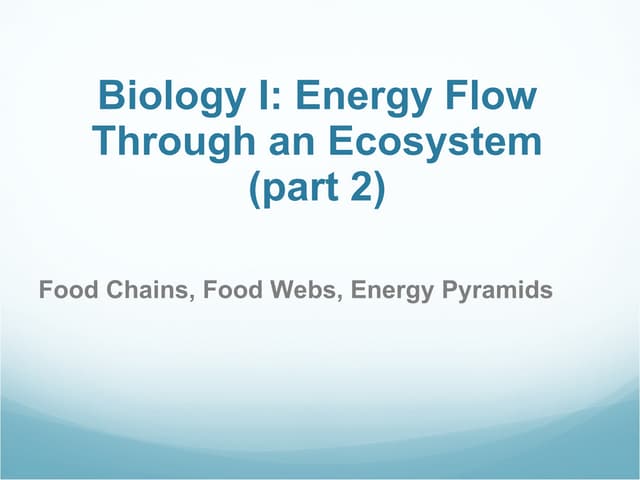 Biology I: Energy Flow Through an Ecosystem (part 2)

Food Chains, Food Webs, Energy Pyramids